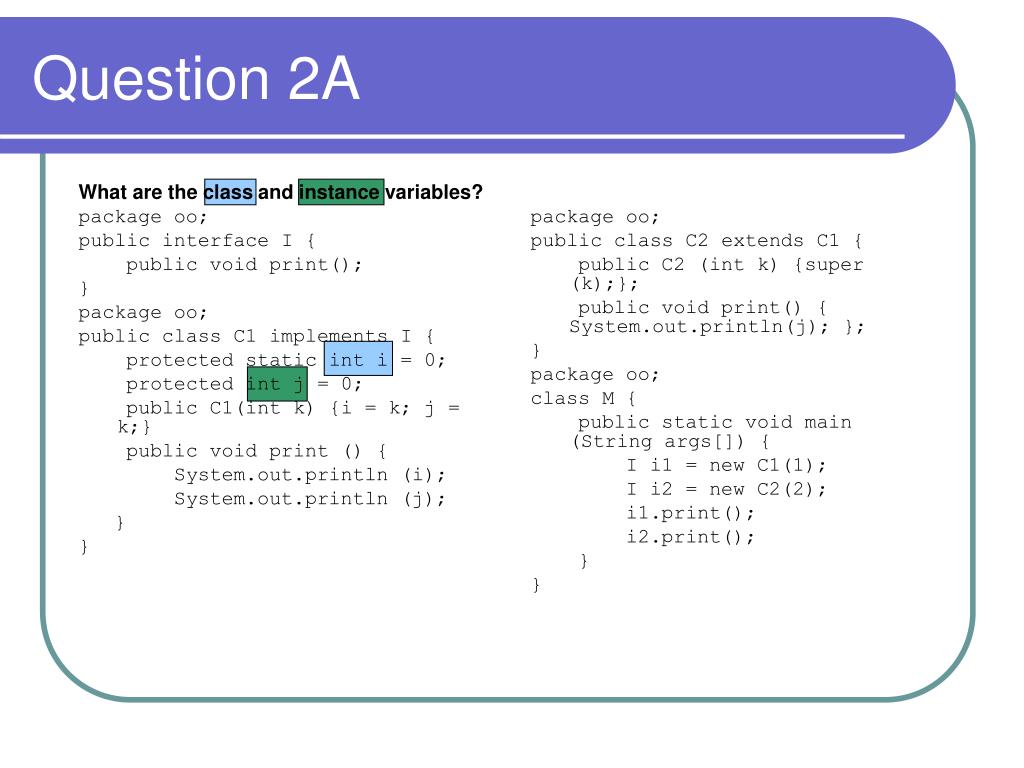 Question 2A

What are the class and instance variables?

package oo;
public interface I {
public void print();
}
package oo;
public class C1 implements I {
protected static int i = 0;
protected int j = 0;
public C1(int k) {i = k; j = k;}
public void print () {
System.out.println (i);
System.out.println (j);
}
}

package oo;
public class C2 extends C1 {
public C2 (int k) {super (k);};
public void print() { System.out.println(j); };
}
package oo;
class M {
public static void main (String args[]) {
I i1 = new C1(1);
I i2 = new C2(2);
i1.print();
i2.print();
}
}